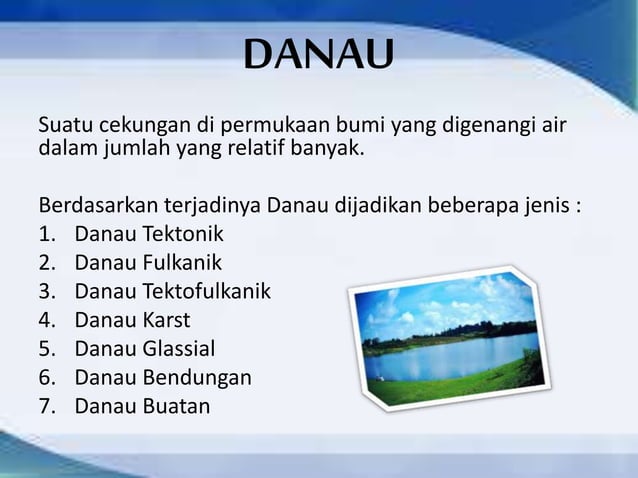 DANAU

Suatu cekungan di permukaan bumi yang digenangi air dalam jumlah yang relatif banyak.

Berdasarkan terjadinya Danau dijadikan beberapa jenis :
1. Danau Tektonik
2. Danau Fulkanik
3. Danau Tektofulkanik
4. Danau Karst
5. Danau Glassial
6. Danau Bendungan
7. Danau Buatan